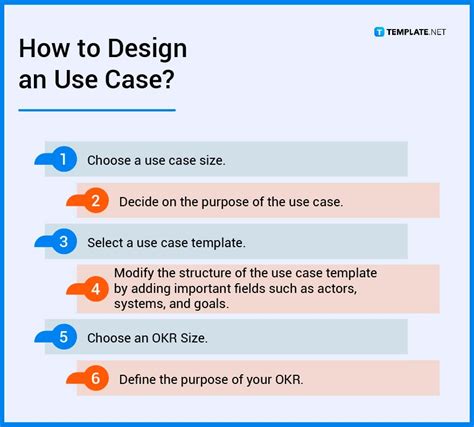 TEMPLATE.NET

How to Design an Use Case?

1 Choose a use case size.

2 Decide on the purpose of the use case.

3 Select a use case template.

4 Modify the structure of the use case template by adding important fields such as actors, systems, and goals.

5 Choose an OKR Size.

6 Define the purpose of your OKR.